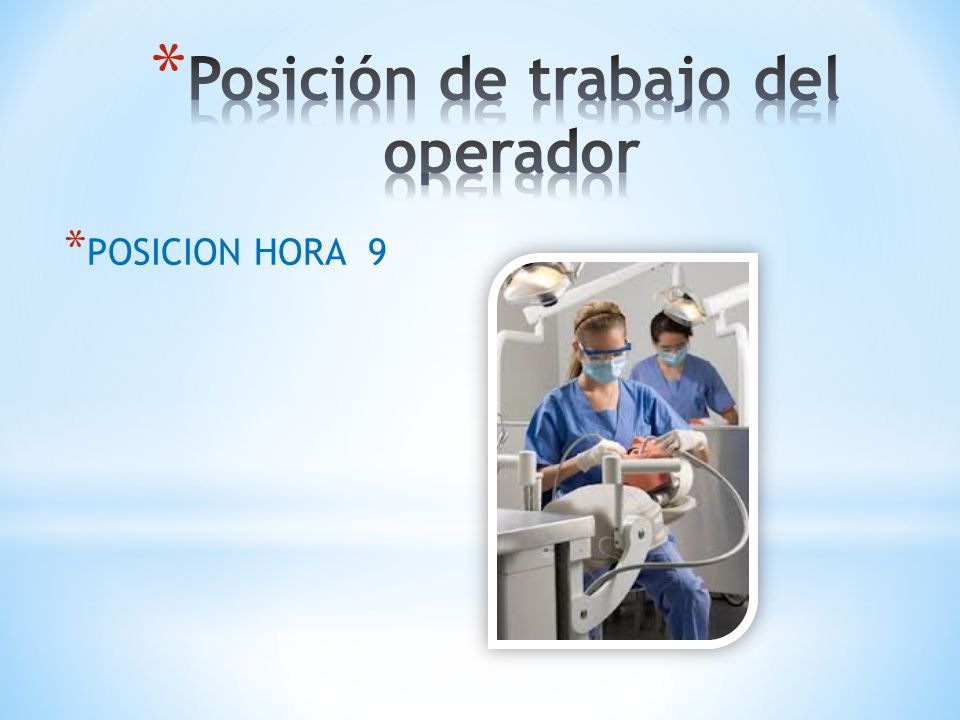 *Posición de trabajo del operador

*POSICION HORA 9